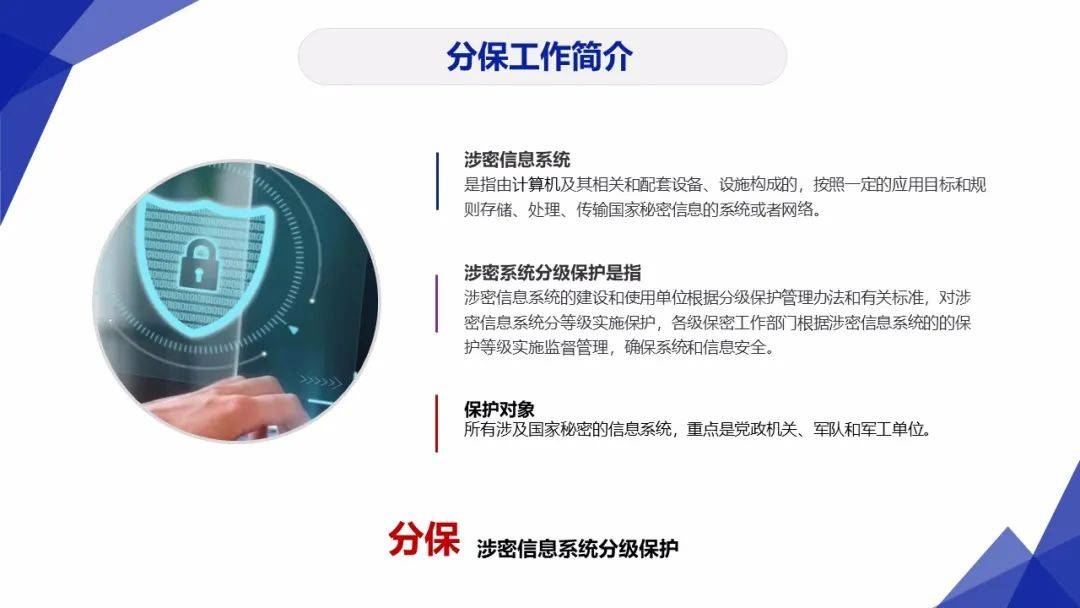 分保工作简介

涉密信息系统
是指由计算机及其相关和配套设备、设施构成的，按照一定的应用目标和规则存储、处理、传输国家秘密信息的系统或者网络。

涉密系统分级保护是指
涉密信息系统的建设和使用单位根据分级保护管理办法和有关标准，对涉密信息系统分等级实施保护，各级保密工作部门根据涉密信息系统的的保护等级实施监督管理，确保系统和信息安全。

保护对象
所有涉及国家秘密的信息系统，重点是党政机关、军队和军工单位。

分保 涉密信息系统分级保护